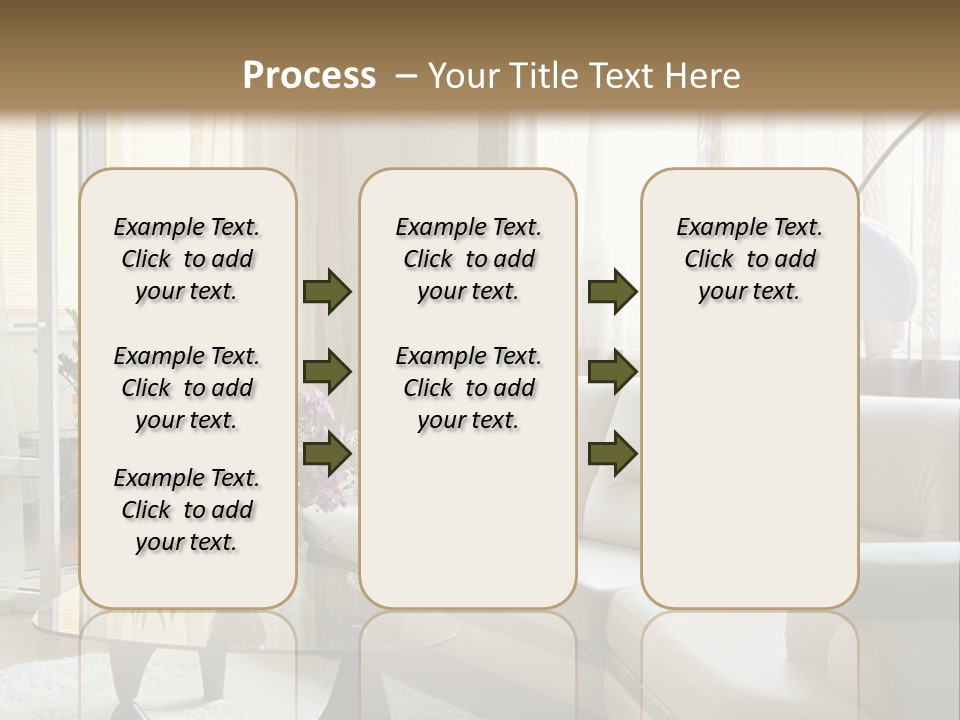 Process – Your Title Text Here

Example Text. Click to add your text.

Example Text. Click to add your text.

Example Text. Click to add your text.

Example Text. Click to add your text.

Example Text. Click to add your text.

Example Text. Click to add your text.